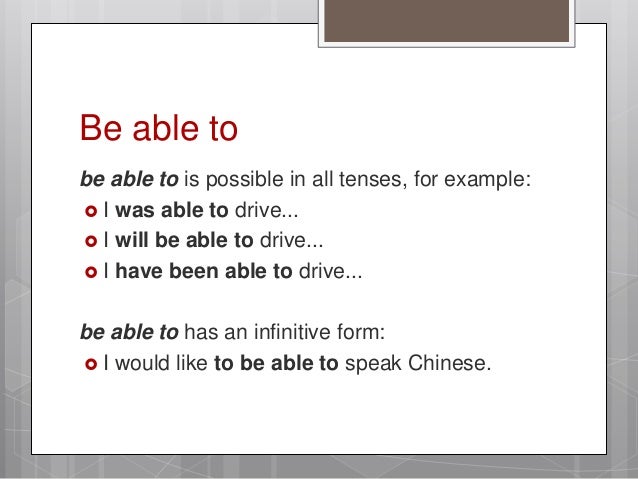 Be able to

be able to is possible in all tenses, for example:

I was able to drive...

I will be able to drive...

I have been able to drive...

be able to has an infinitive form:

I would like to be able to speak Chinese.